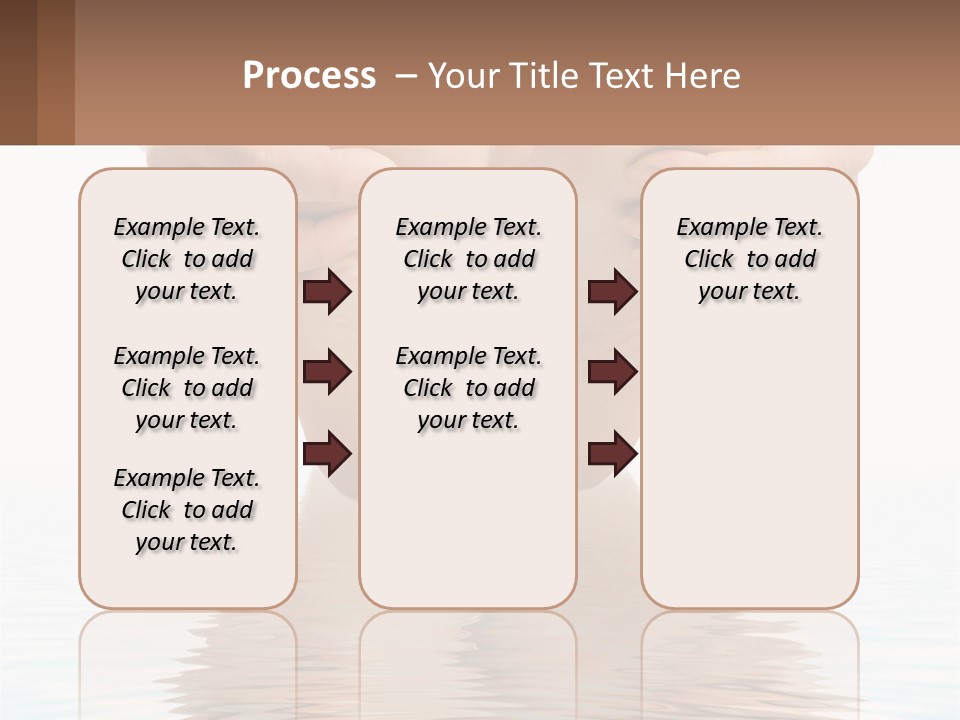 Process – Your Title Text Here

Example Text. Click to add your text.

Example Text. Click to add your text.

Example Text. Click to add your text.

Example Text. Click to add your text.

Example Text. Click to add your text.

Example Text. Click to add your text.